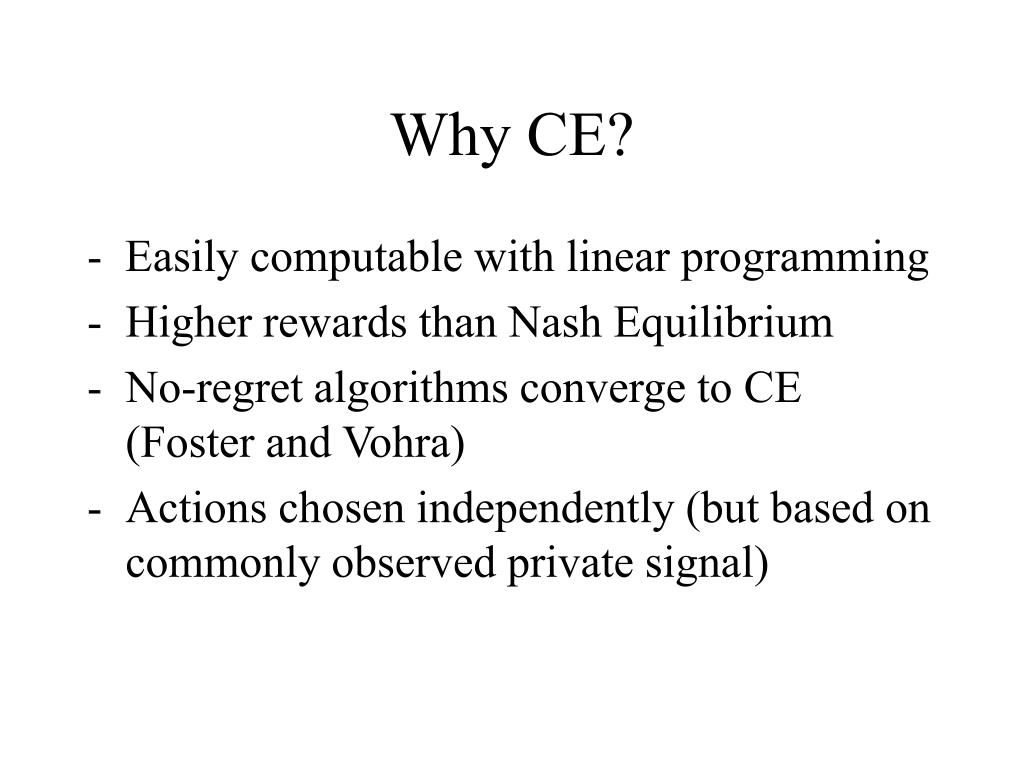 Why CE?

- Easily computable with linear programming
- Higher rewards than Nash Equilibrium
- No-regret algorithms converge to CE (Foster and Vohra)
- Actions chosen independently (but based on commonly observed private signal)